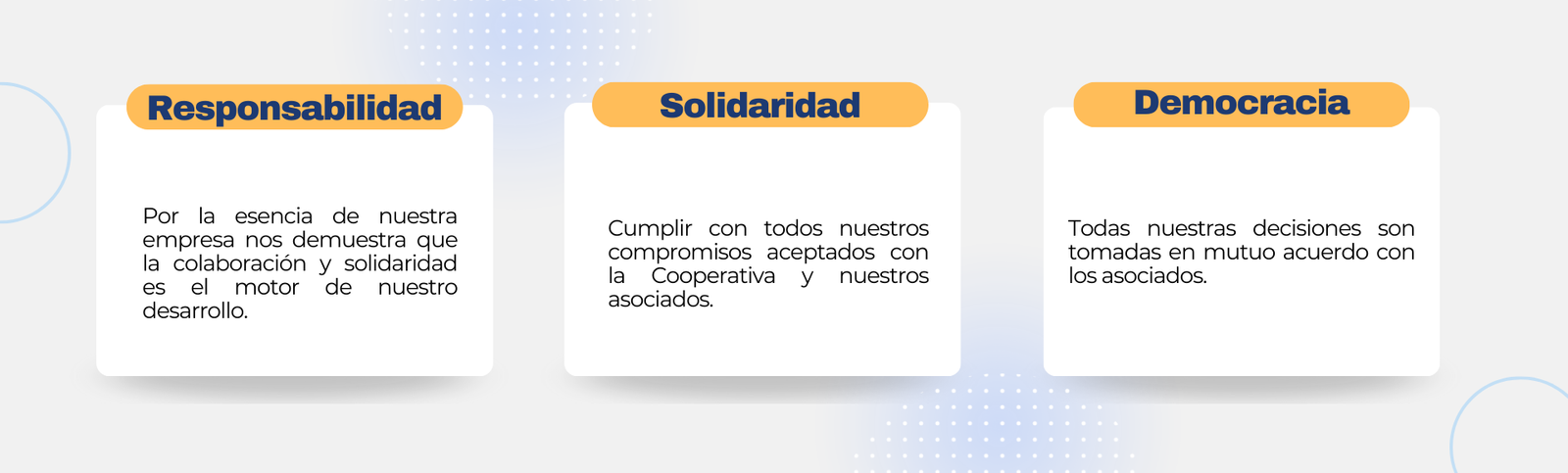 Responsabilidad

Por la esencia de nuestra empresa nos demuestra que la colaboración y solidaridad es el motor de nuestro desarrollo.

Solidaridad

Cumplir con todos nuestros compromisos aceptados con la Cooperativa y nuestros asociados.

Democracia

Todas nuestras decisiones son tomadas en mutuo acuerdo con los asociados.